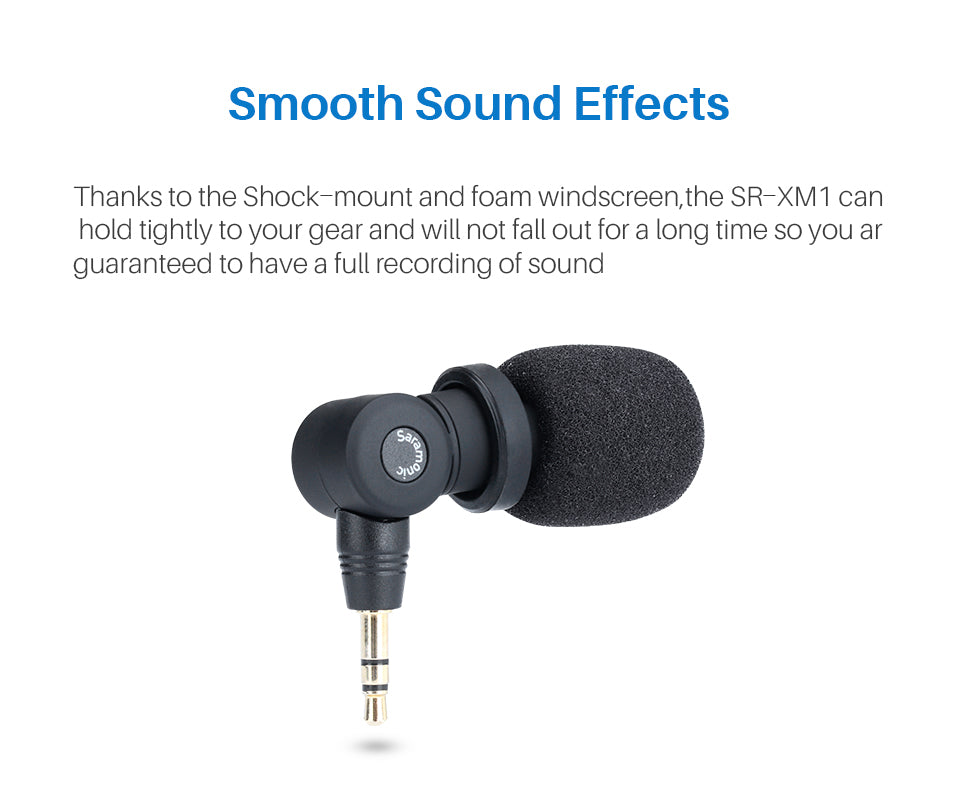 Smooth Sound Effects

Thanks to the Shock-mount and foam windscreen,the SR-XM1 can hold tightly to your gear and will not fall out for a long time so you ar guaranteed to have a full recording of sound

Saramonic